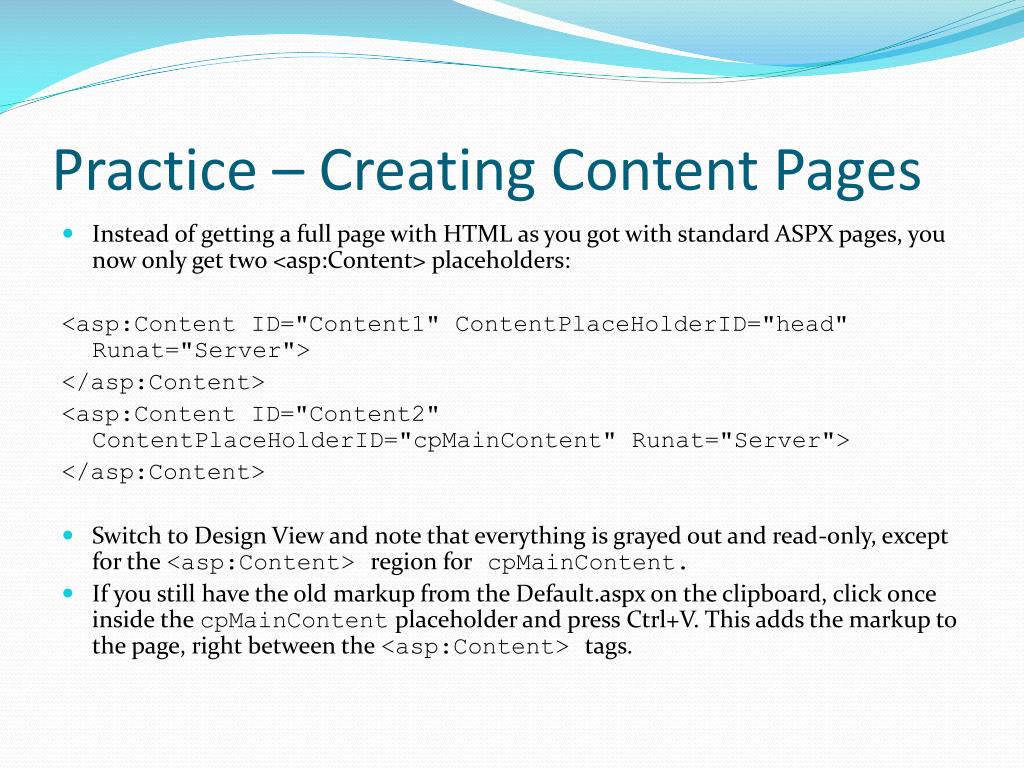 Practice – Creating Content Pages

Instead of getting a full page with HTML as you got with standard ASPX pages, you now only get two <asp:Content> placeholders:

<asp:Content ID="Content1" ContentPlaceHolderID="head" Runat="Server">
</asp:Content>
<asp:Content ID="Content2" ContentPlaceHolderID="cpMainContent" Runat="Server">
</asp:Content>

Switch to Design View and note that everything is grayed out and read-only, except for the <asp:Content> region for cpMainContent.

If you still have the old markup from the Default.aspx on the clipboard, click once inside the cpMainContent placeholder and press Ctrl+V. This adds the markup to the page, right between the <asp:Content> tags.